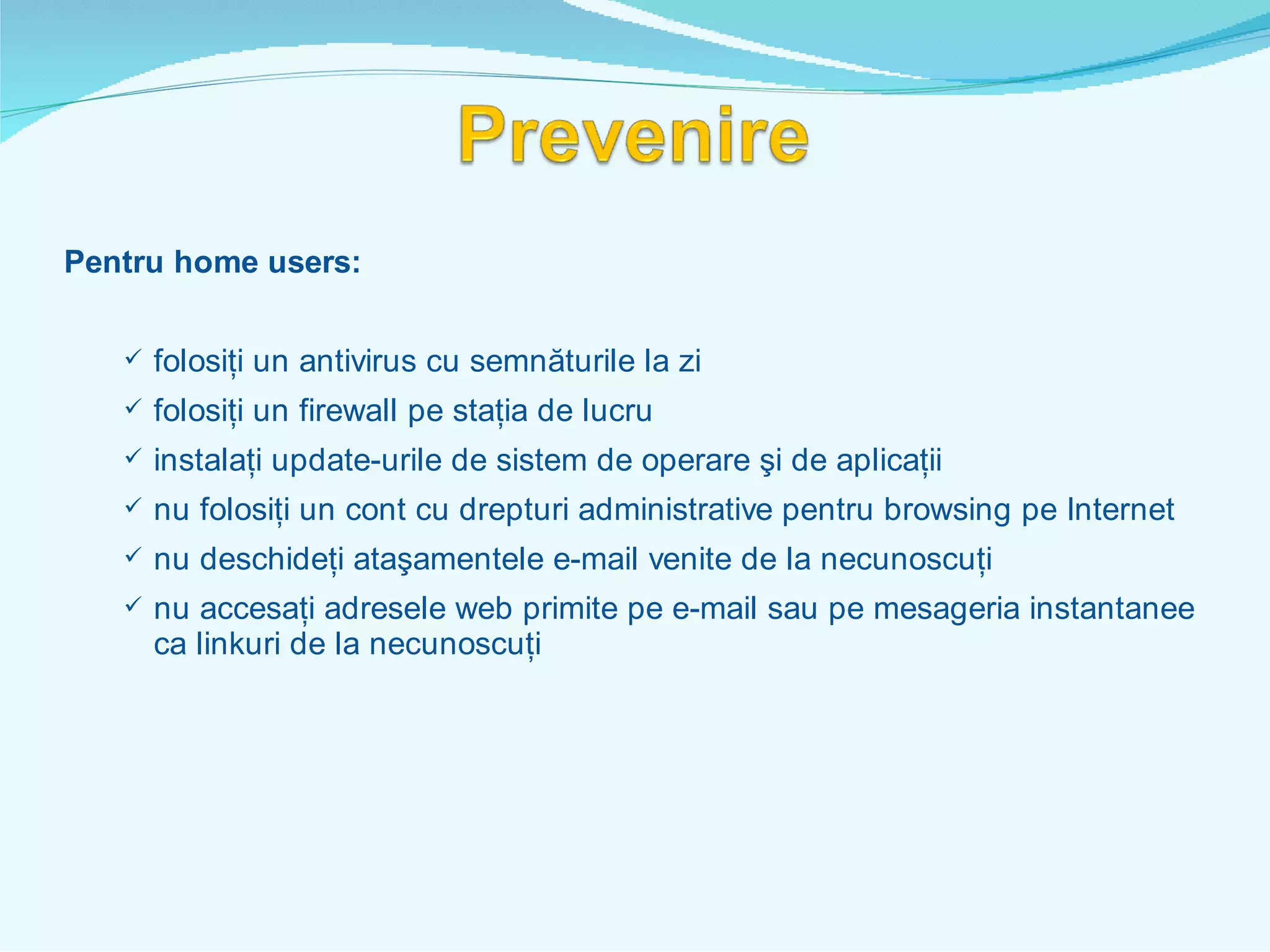 Prevenire

Pentru home users:

✓ folosiți un antivirus cu semnăturile la zi
✓ folosiți un firewall pe stația de lucru
✓ instalați update-urile de sistem de operare şi de aplicații
✓ nu folosiți un cont cu drepturi administrative pentru browsing pe Internet
✓ nu deschideți ataşamentele e-mail venite de la necunoscuți
✓ nu accesați adresele web primite pe e-mail sau pe mesageria instantanee ca linkuri de la necunoscuți